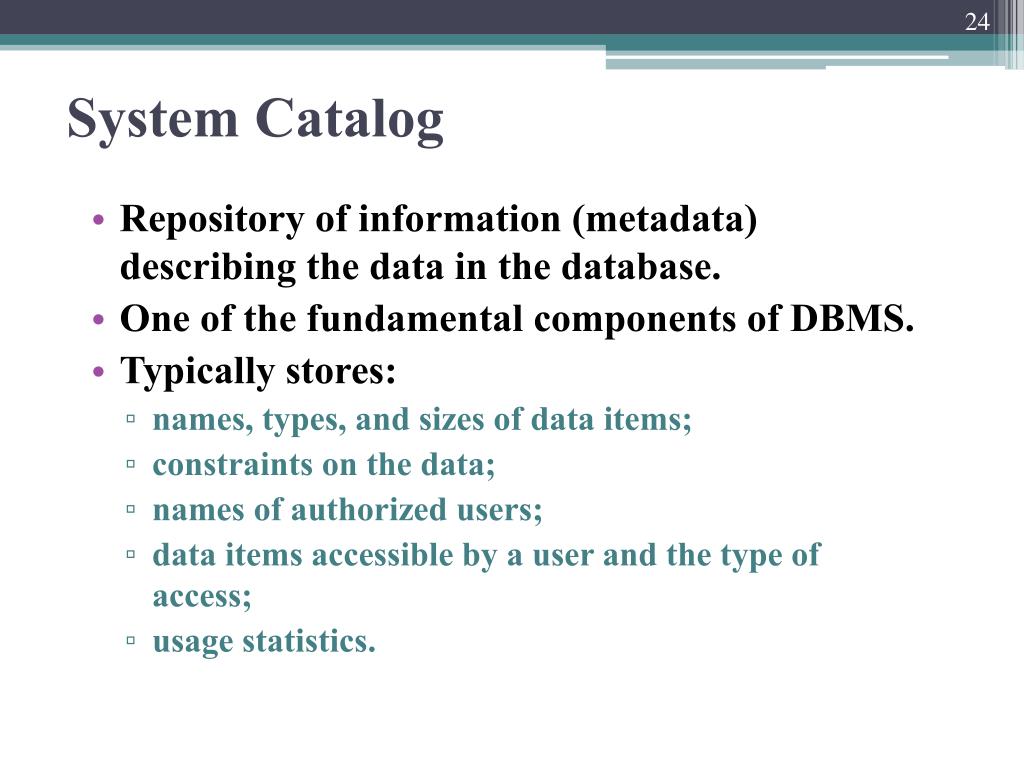 24

System Catalog

• Repository of information (metadata) describing the data in the database.
• One of the fundamental components of DBMS.
• Typically stores:
  ▫ names, types, and sizes of data items;
  ▫ constraints on the data;
  ▫ names of authorized users;
  ▫ data items accessible by a user and the type of access;
  ▫ usage statistics.